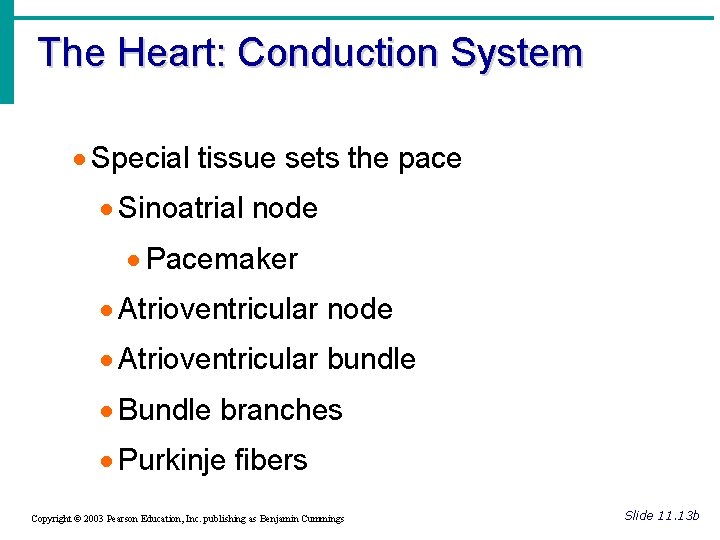 The Heart: Conduction System

• Special tissue sets the pace
• Sinoatrial node
• Pacemaker
• Atrioventricular node
• Atrioventricular bundle
• Bundle branches
• Purkinje fibers

Copyright © 2003 Pearson Education, Inc. publishing as Benjamin Cummings

Slide 11.13b